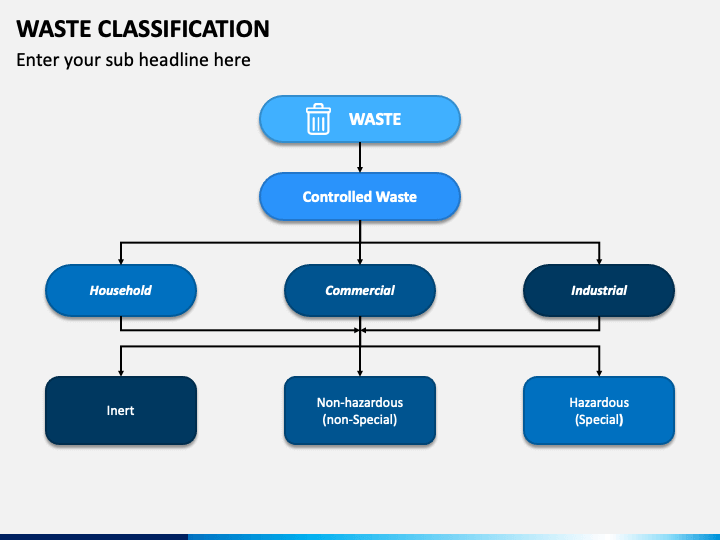 WASTE CLASSIFICATION

Enter your sub headline here

WASTE

Controlled Waste

Household

Commercial

Industrial

Inert

Non-hazardous (non-Special)

Hazardous (Special)